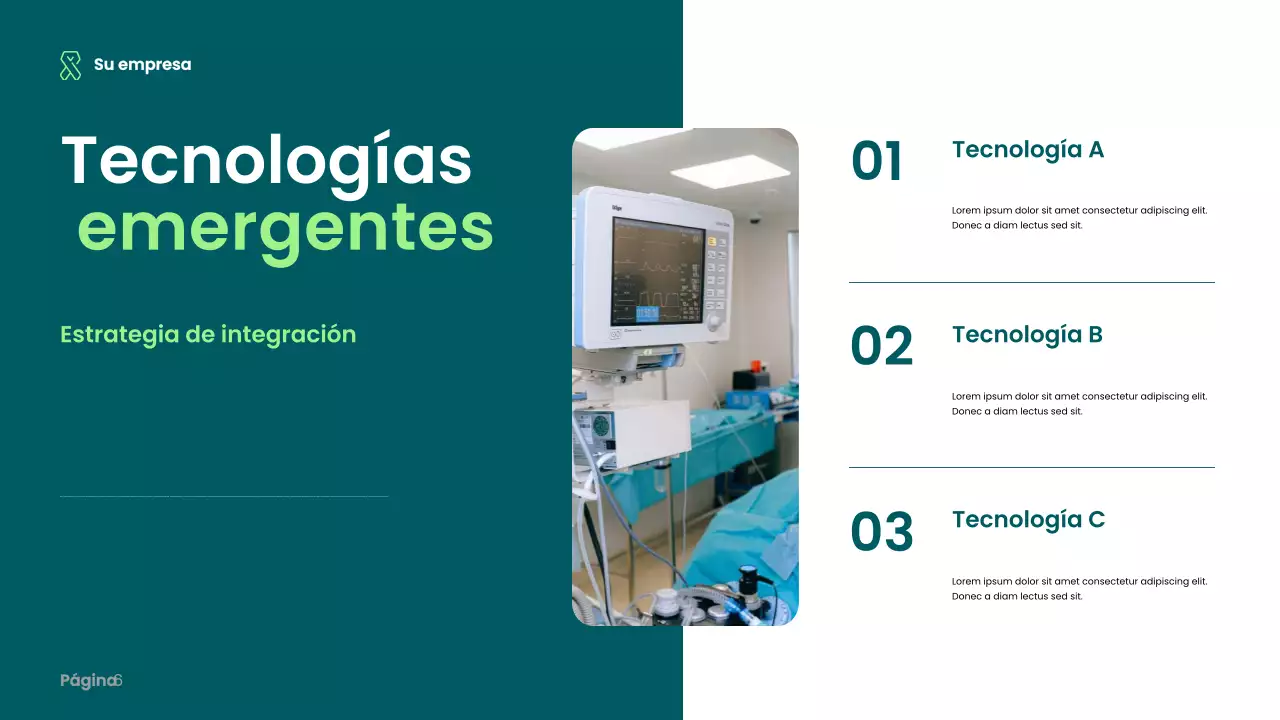 Su empresa

Tecnologías emergentes

Estrategia de integración

Página 6

01
Tecnología A
Lorem ipsum dolor sit amet consectetur adipiscing elit. Donec a diam lectus sed sit.

02
Tecnología B
Lorem ipsum dolor sit amet consectetur adipiscing elit. Donec a diam lectus sed sit.

03
Tecnología C
Lorem ipsum dolor sit amet consectetur adipiscing elit. Donec a diam lectus sed sit.